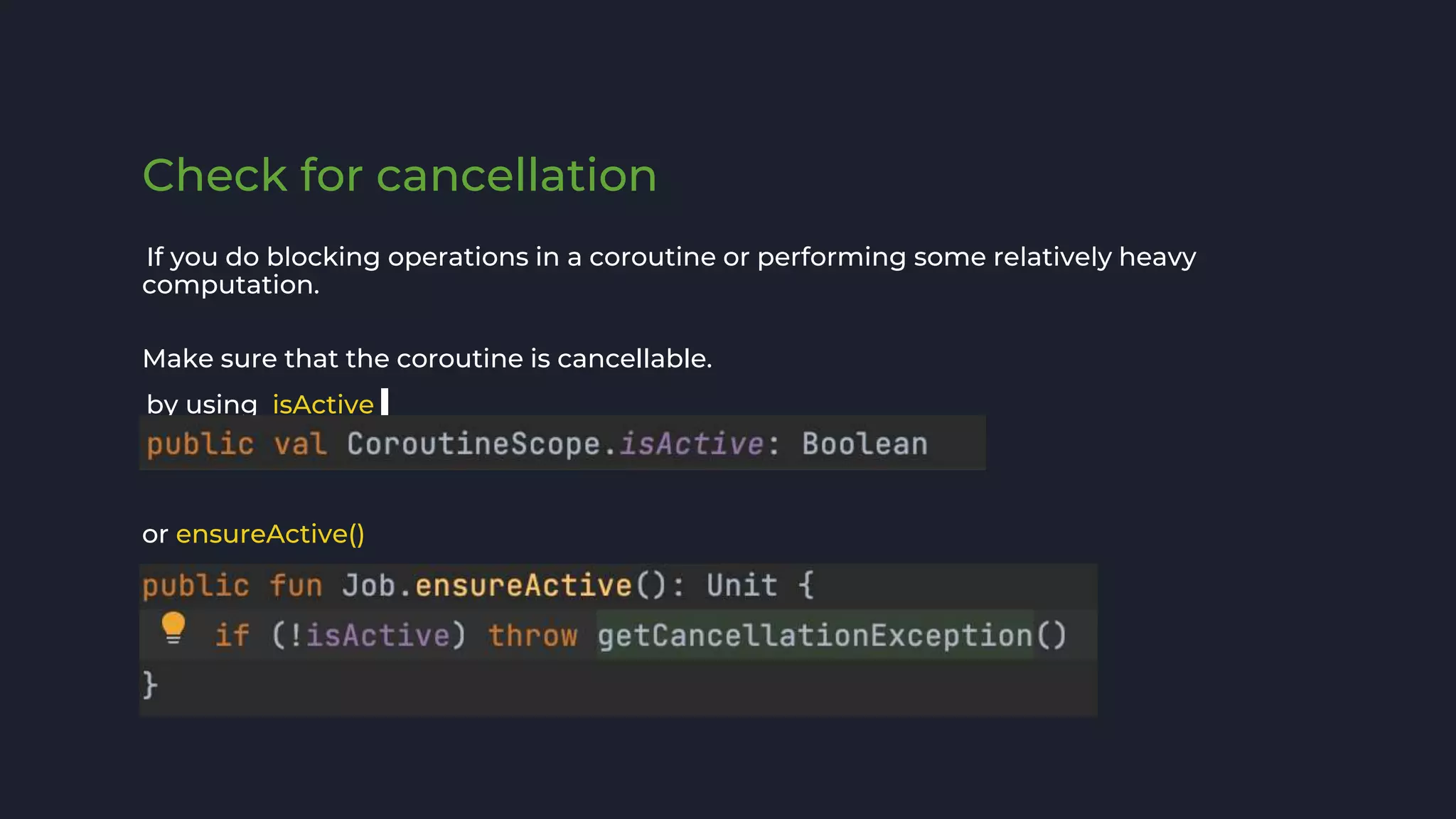 Check for cancellation

If you do blocking operations in a coroutine or performing some relatively heavy computation.

Make sure that the coroutine is cancellable.

by using isActive

public val CoroutineScope.isActive: Boolean

or ensureActive()

public fun Job.ensureActive(): Unit {
    if (!isActive) throw getCancellationException()
}